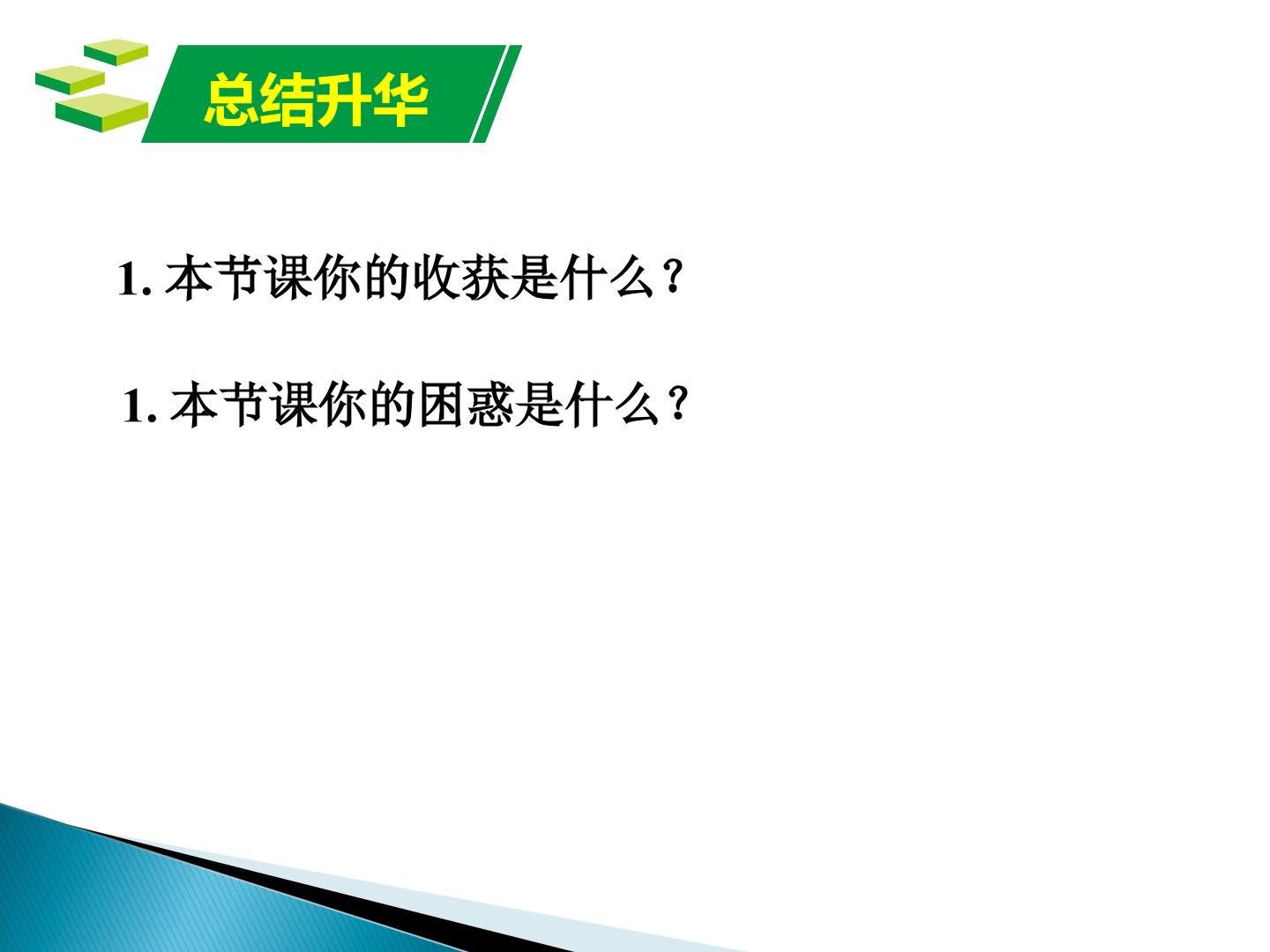 总结升华

1.本节课你的收获是什么？

1.本节课你的困惑是什么？